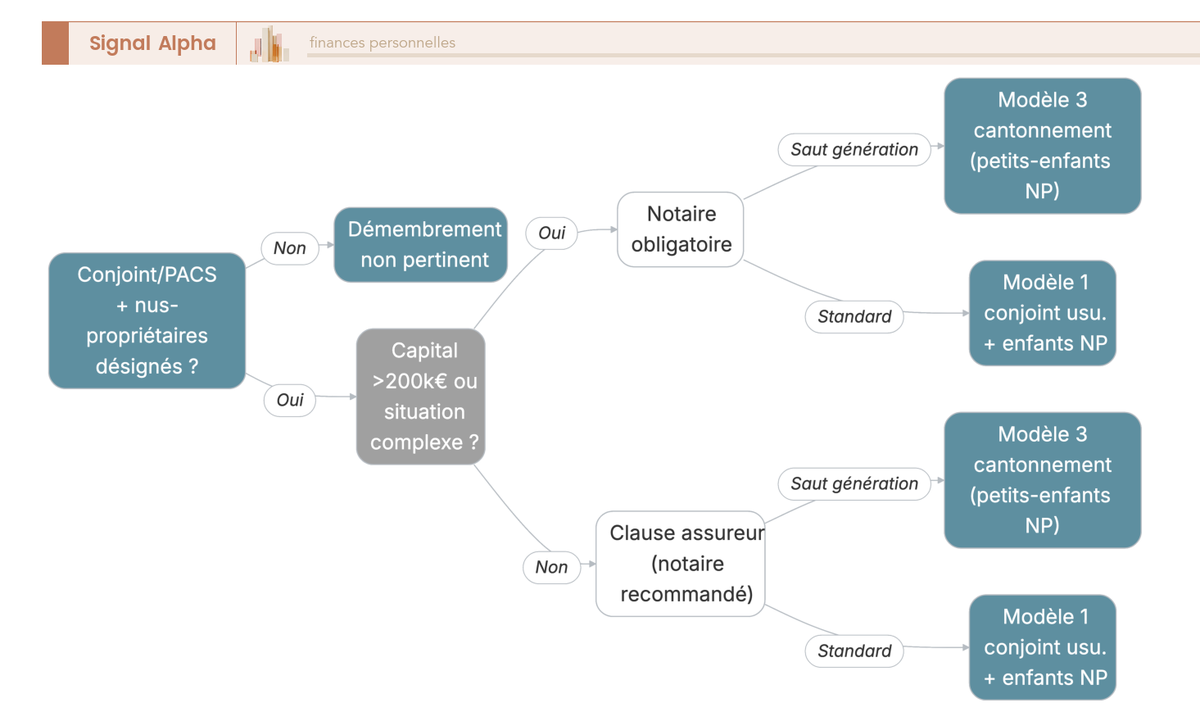 Signal Alpha
finances personnelles

Conjoint/PACS + nus-propriétaires désignés ?

Non

Démembrement non pertinent

Oui

Capital >200k€ ou situation complexe ?

Oui

Notaire obligatoire

Saut génération

Modèle 3 cantonnement (petits-enfants NP)

Standard

Modèle 1 conjoint usu. + enfants NP

Non

Clause assureur (notaire recommandé)

Saut génération

Modèle 3 cantonnement (petits-enfants NP)

Standard

Modèle 1 conjoint usu. + enfants NP